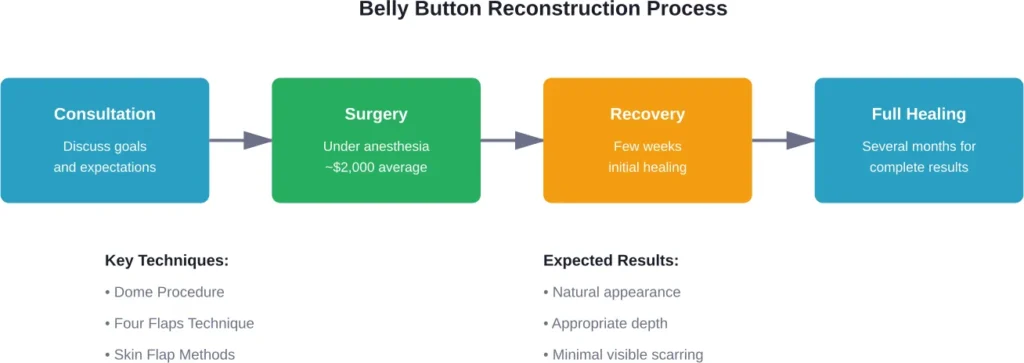 Belly Button Reconstruction Process

Consultation
Discuss goals and expectations

Surgery
Under anesthesia
~$2,000 average

Recovery
Few weeks initial healing

Full Healing
Several months for complete results

Key Techniques:
• Dome Procedure
• Four Flaps Technique
• Skin Flap Methods

Expected Results:
• Natural appearance
• Appropriate depth
• Minimal visible scarring